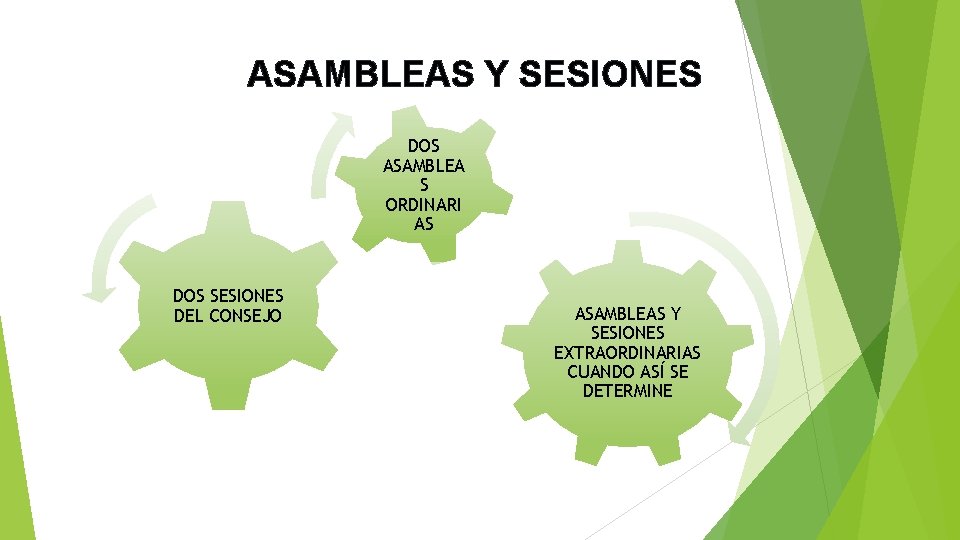 ASAMBLEAS Y SESIONES

DOS ASAMBLEAS ORDINARIAS

DOS SESIONES DEL CONSEJO

ASAMBLEAS Y SESIONES EXTRAORDINARIAS CUANDO ASÍ SE DETERMINE